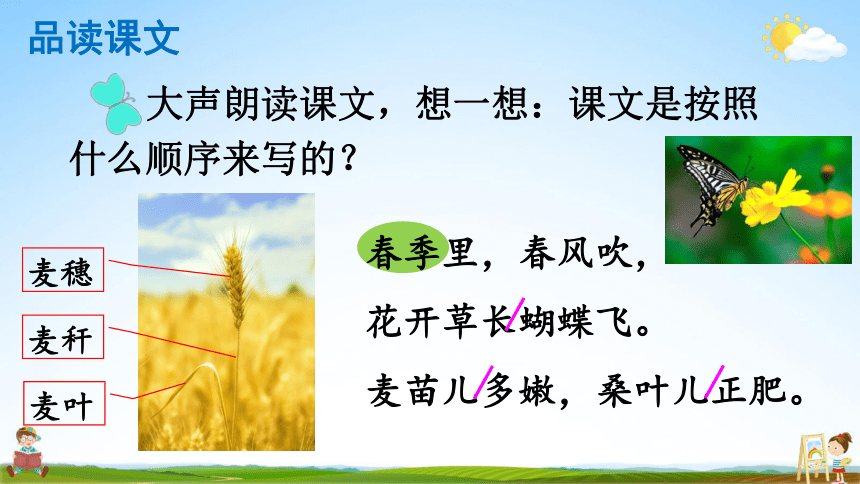 品读课文

大声朗读课文，想一想：课文是按照什么顺序来写的？

麦穗

麦秆

麦叶

春季里，春风吹，

花开草长/蝴蝶飞。

麦苗儿/多嫩，桑叶儿/正肥。